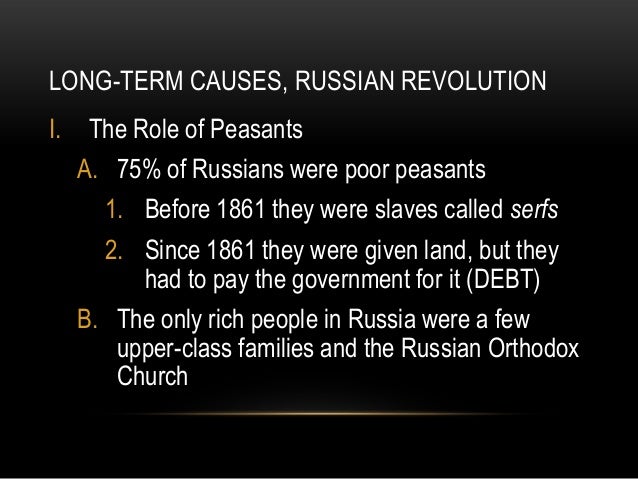 LONG-TERM CAUSES, RUSSIAN REVOLUTION

I. The Role of Peasants

A. 75% of Russians were poor peasants

1. Before 1861 they were slaves called serfs

2. Since 1861 they were given land, but they had to pay the government for it (DEBT)

B. The only rich people in Russia were a few upper-class families and the Russian Orthodox Church